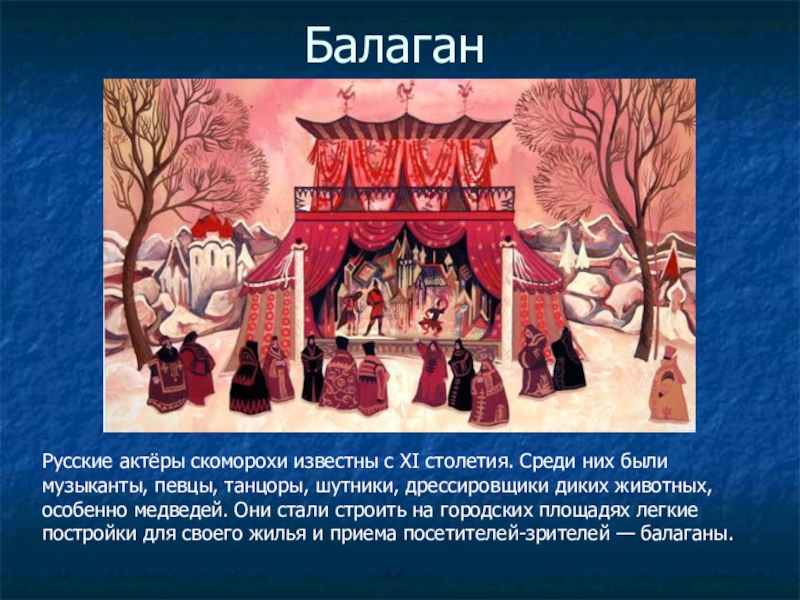 Балаган

Русские актёры скоморохи известны с XI столетия. Среди них были музыканты, певцы, танцоры, шутники, дрессировщики диких животных, особенно медведей. Они стали строить на городских площадях легкие постройки для своего жилья и приема посетителей-зрителей — балаганы.